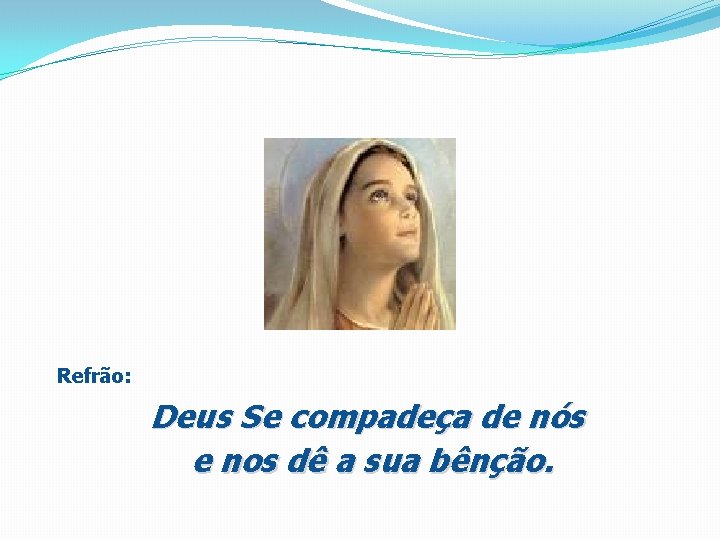 Refrão:

Deus Se compadeça de nós
e nos dê a sua bênção.